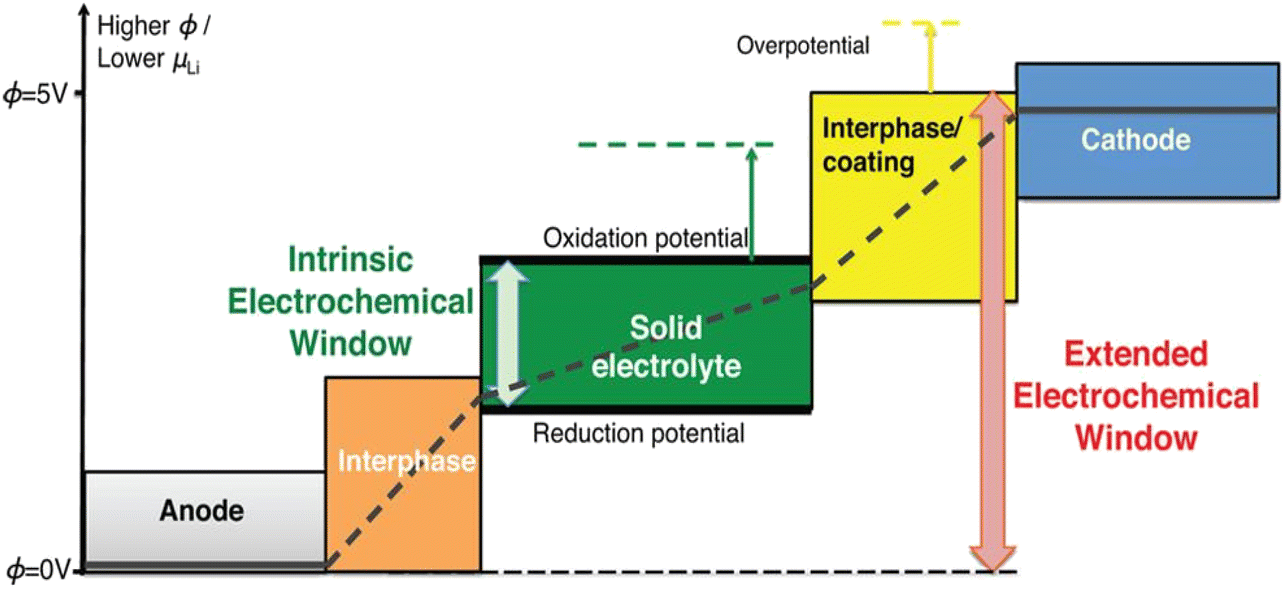 Higher $\phi$ / Lower $\mu_{Li}$

$\phi$=5V

$\phi$=0V

Overpotential

Interphase/ coating

Cathode

Oxidation potential

Intrinsic Electrochemical Window

Solid electrolyte

Reduction potential

Extended Electrochemical Window

Interphase

Anode